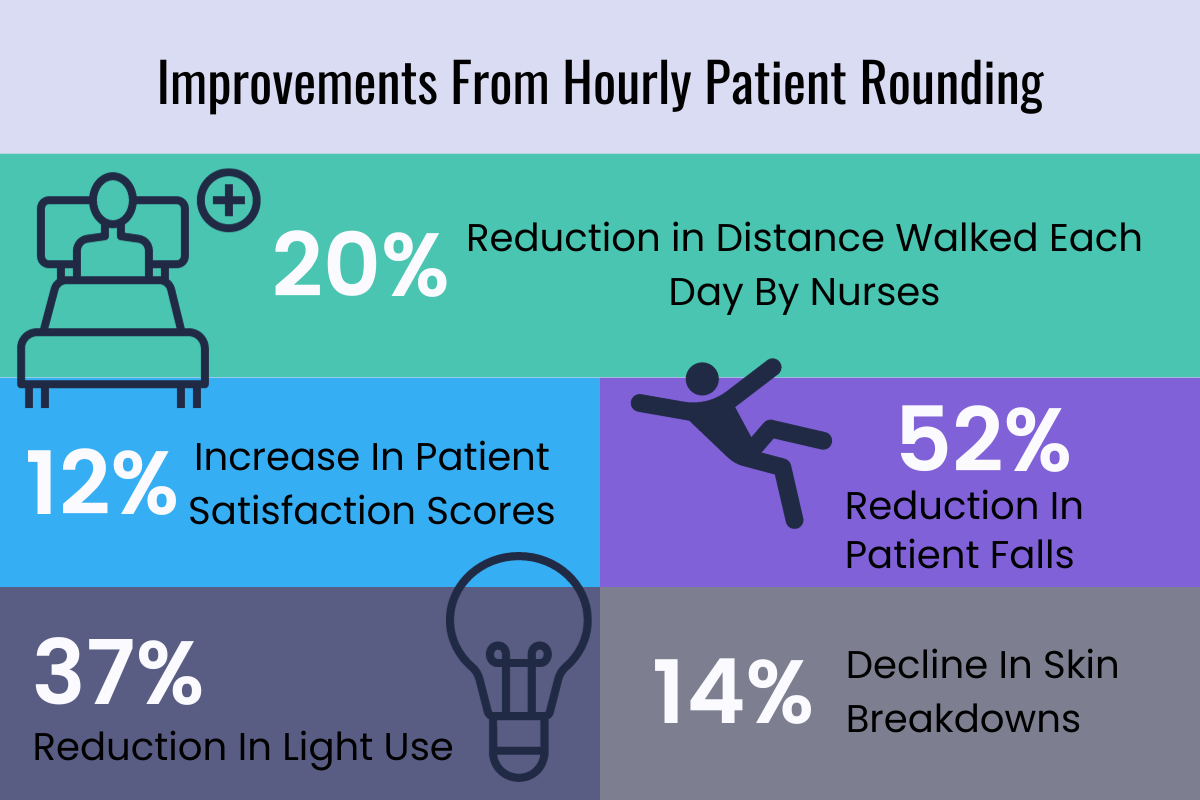 Improvements From Hourly Patient Rounding

20% Reduction in Distance Walked Each Day By Nurses

12% Increase In Patient Satisfaction Scores

52% Reduction In Patient Falls

37% Reduction In Light Use

14% Decline In Skin Breakdowns